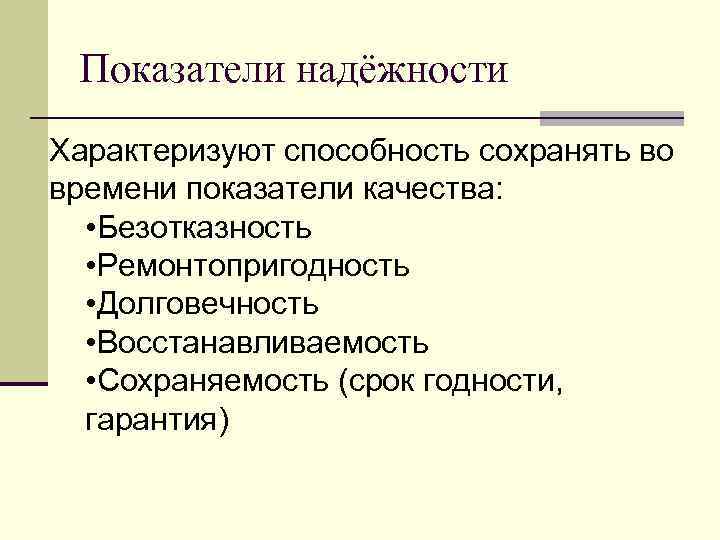 Показатели надёжности

Характеризуют способность сохранять во времени показатели качества:

•Безотказность
•Ремонтопригодность
•Долговечность
•Восстанавливаемость
•Сохраняемость (срок годности, гарантия)